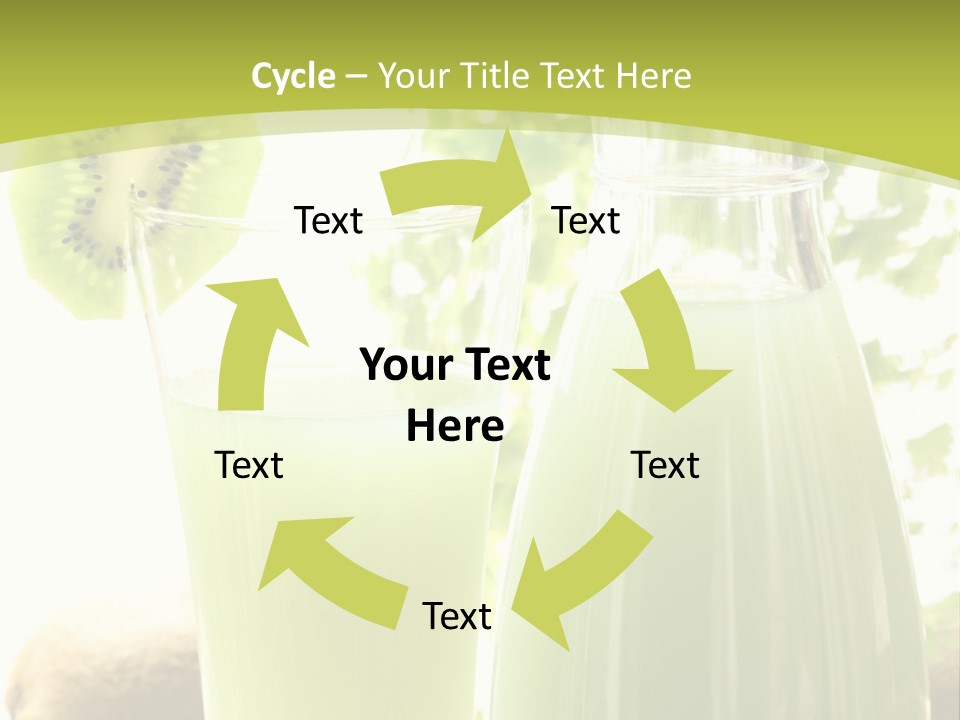 Cycle – Your Title Text Here

Text

Text

Your Text Here

Text

Text

Text